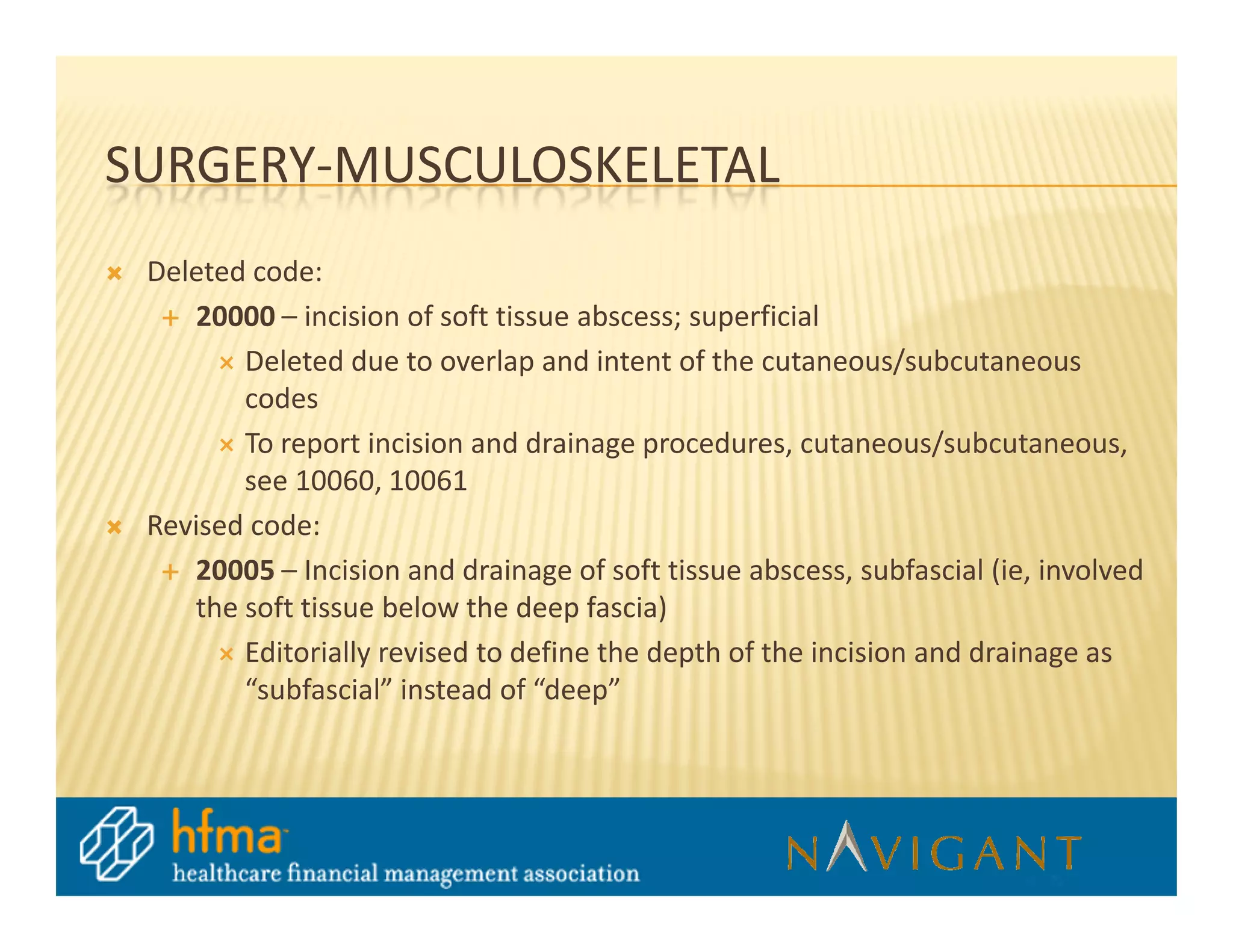 SURGERY-MUSCULOSKELETAL

Deleted code:

20000 – incision of soft tissue abscess; superficial

Deleted due to overlap and intent of the cutaneous/subcutaneous codes

To report incision and drainage procedures, cutaneous/subcutaneous, see 10060, 10061

Revised code:

20005 – Incision and drainage of soft tissue abscess, subfascial (ie, involved the soft tissue below the deep fascia)

Editorially revised to define the depth of the incision and drainage as “subfascial” instead of “deep”

hfma
healthcare financial management association

NAVIGANT